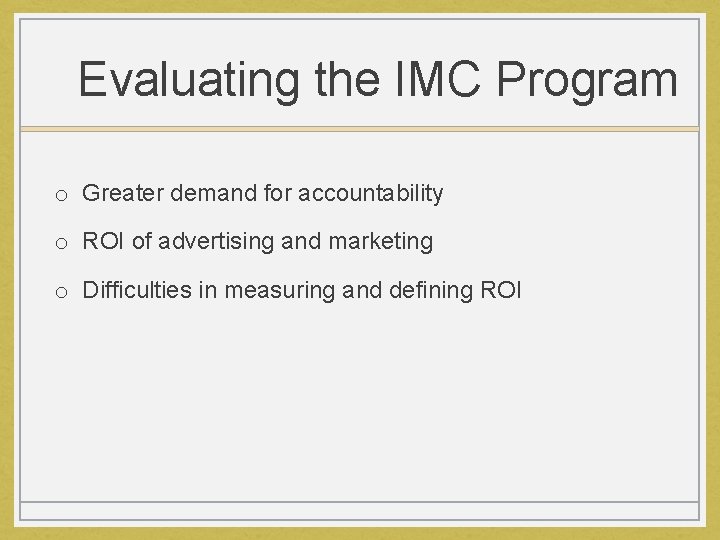 Evaluating the IMC Program

o Greater demand for accountability

o ROI of advertising and marketing

o Difficulties in measuring and defining ROI